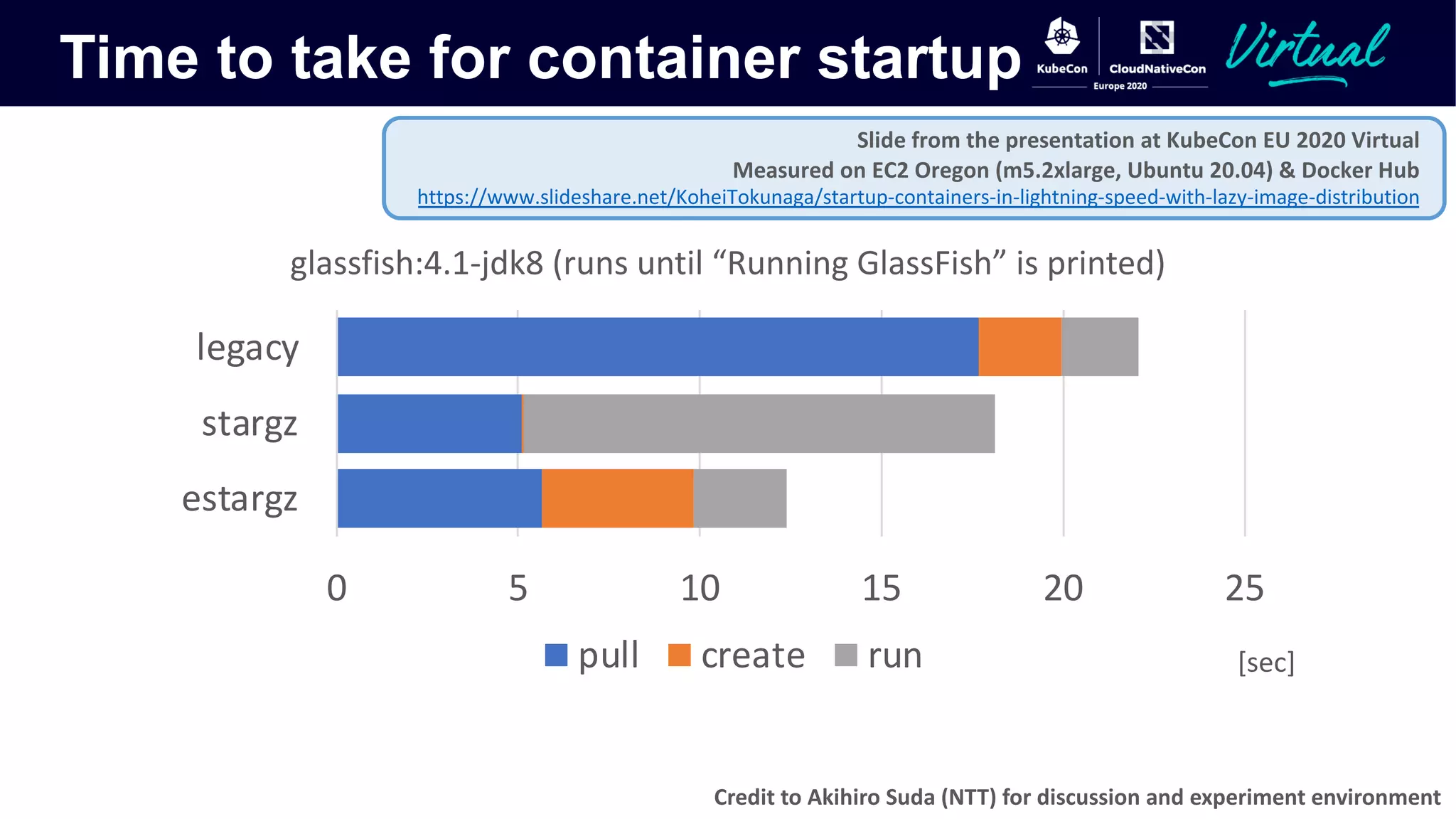 Time to take for container startup

KubeCon CloudNativeCon Europe 2020 Virtual

Slide from the presentation at KubeCon EU 2020 Virtual
Measured on EC2 Oregon (m5.2xlarge, Ubuntu 20.04) & Docker Hub
https://www.slideshare.net/KoheiTokunaga/startup-containers-in-lightning-speed-with-lazy-image-distribution

glassfish:4.1-jdk8 (runs until “Running GlassFish” is printed)

legacy
stargz
estargz

0 5 10 15 20 25

pull create run

[sec]

Credit to Akihiro Suda (NTT) for discussion and experiment environment